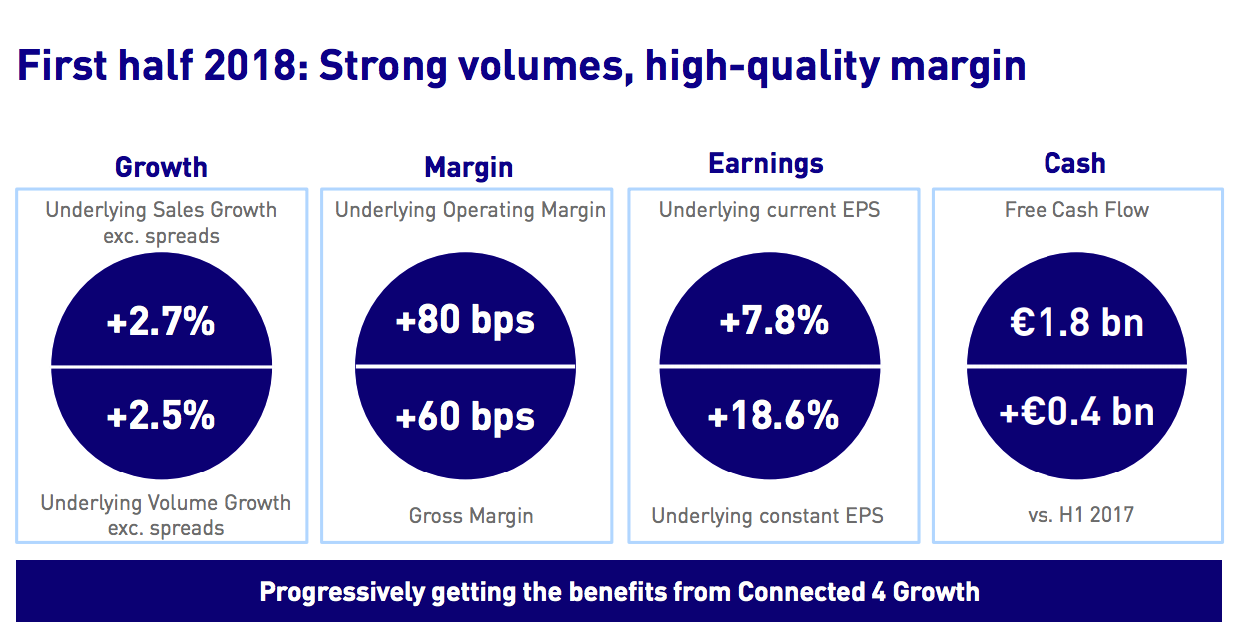 First half 2018: Strong volumes, high-quality margin

Growth

Underlying Sales Growth exc. spreads

+2.7%

+2.5%

Underlying Volume Growth exc. spreads

Margin

Underlying Operating Margin

+80 bps

+60 bps

Gross Margin

Earnings

Underlying current EPS

+7.8%

+18.6%

Underlying constant EPS

Cash

Free Cash Flow

€1.8 bn

+€0.4 bn

vs. H1 2017

Progressively getting the benefits from Connected 4 Growth